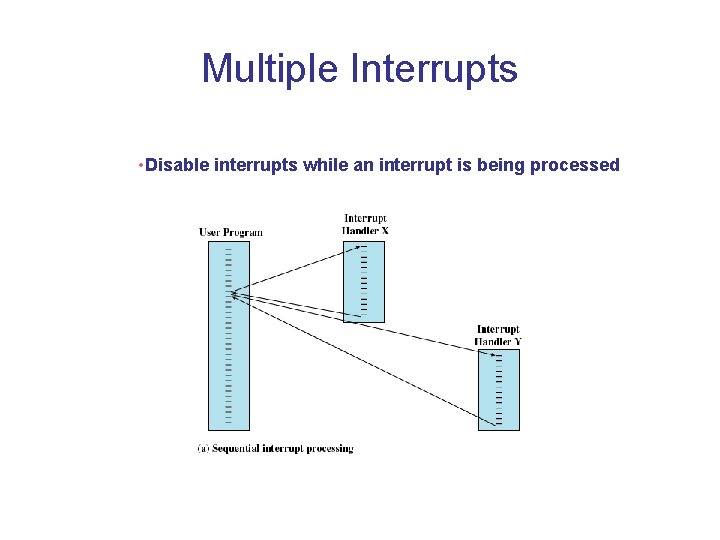 Multiple Interrupts

•Disable interrupts while an interrupt is being processed

User Program

Interrupt Handler X

Interrupt Handler Y

(a) Sequential interrupt processing